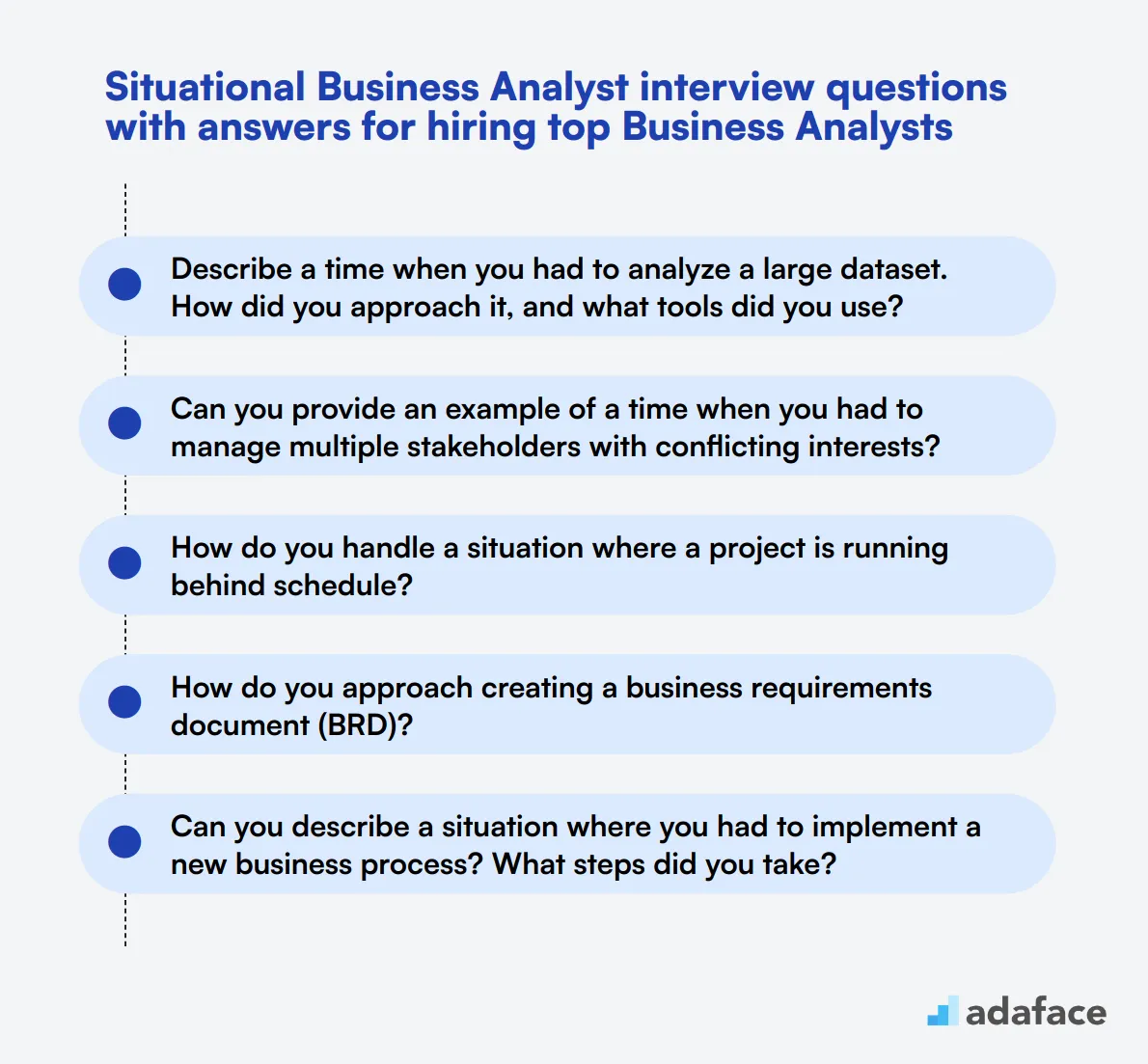 Situational Business Analyst interview questions with answers for hiring top Business Analysts

Describe a time when you had to analyze a large dataset. How did you approach it, and what tools did you use?

Can you provide an example of a time when you had to manage multiple stakeholders with conflicting interests?

How do you handle a situation where a project is running behind schedule?

How do you approach creating a business requirements document (BRD)?

Can you describe a situation where you had to implement a new business process? What steps did you take?

adaface